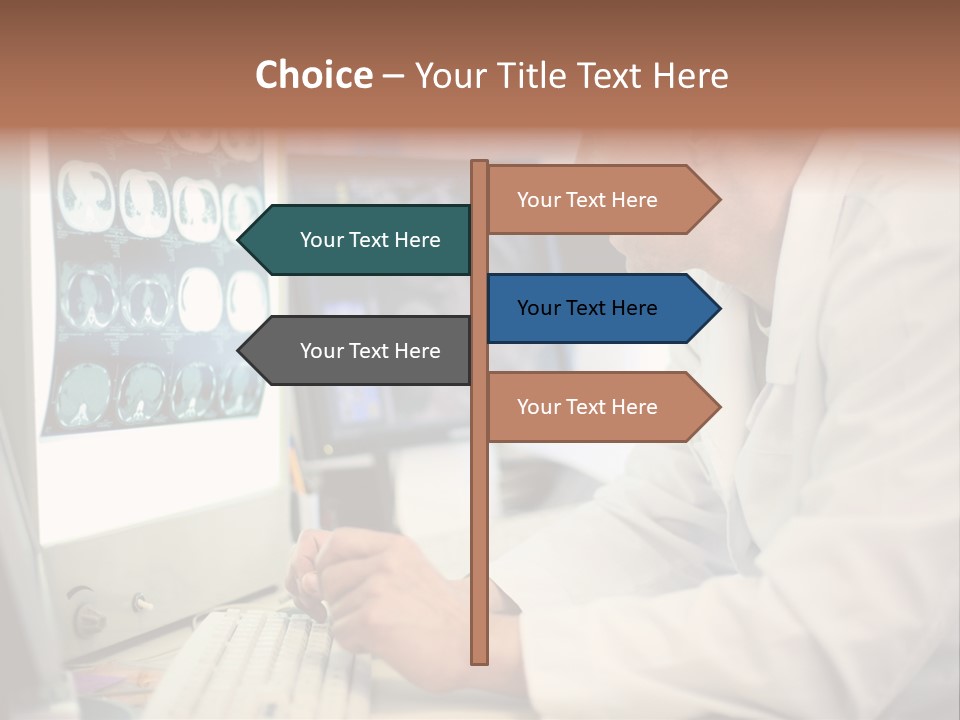 Choice – Your Title Text Here

Your Text Here

Your Text Here

Your Text Here

Your Text Here

Your Text Here